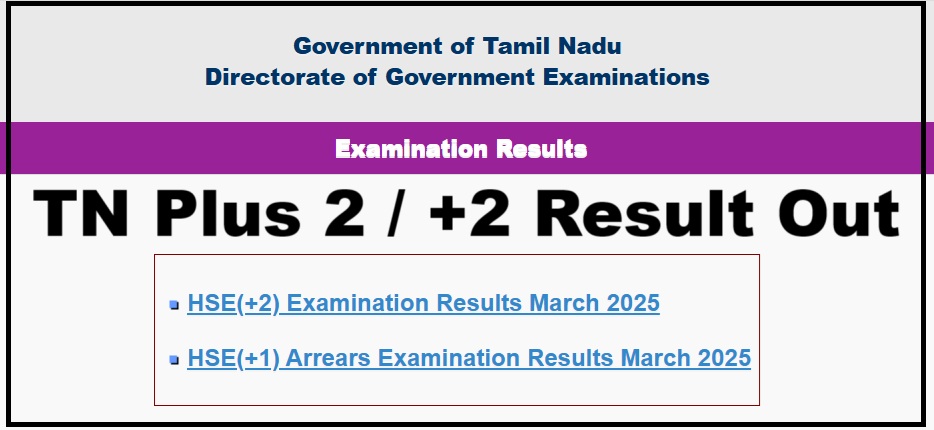 Government of Tamil Nadu
Directorate of Government Examinations

Examination Results

TN Plus 2 / +2 Result Out

HSE(+2) Examination Results March 2025

HSE(+1) Arrears Examination Results March 2025